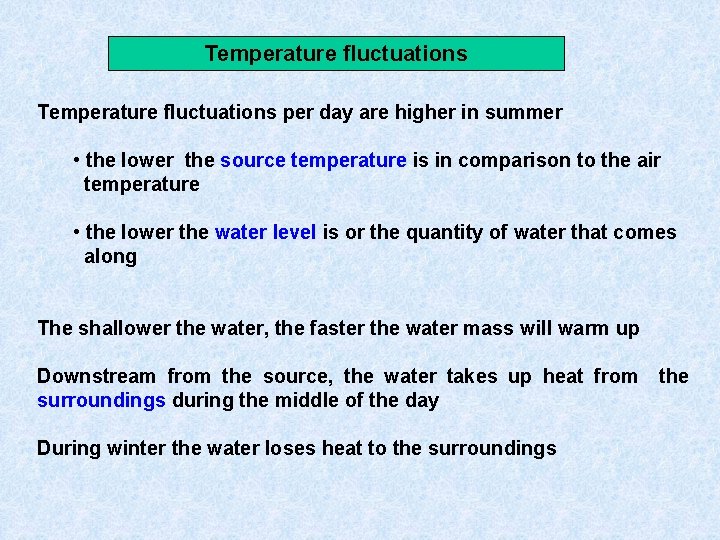 Temperature fluctuations

Temperature fluctuations per day are higher in summer

• the lower the source temperature is in comparison to the air temperature

• the lower the water level is or the quantity of water that comes along

The shallower the water, the faster the water mass will warm up

Downstream from the source, the water takes up heat from the surroundings during the middle of the day

During winter the water loses heat to the surroundings